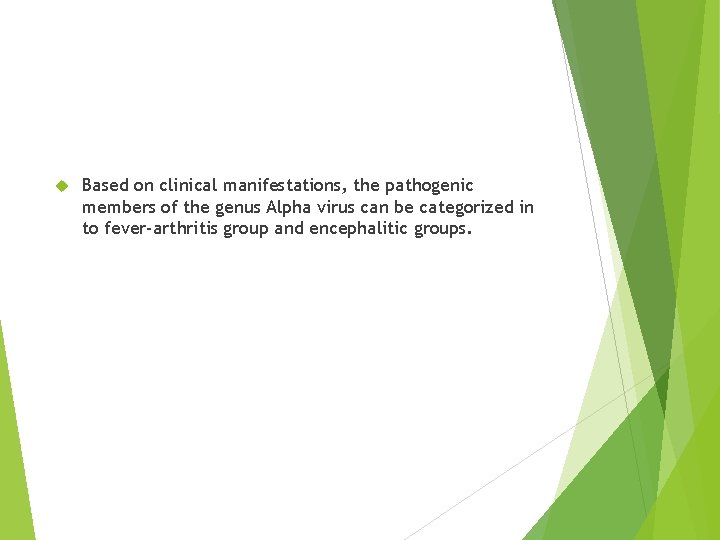 Based on clinical manifestations, the pathogenic members of the genus Alpha virus can be categorized in to fever-arthritis group and encephalitic groups.